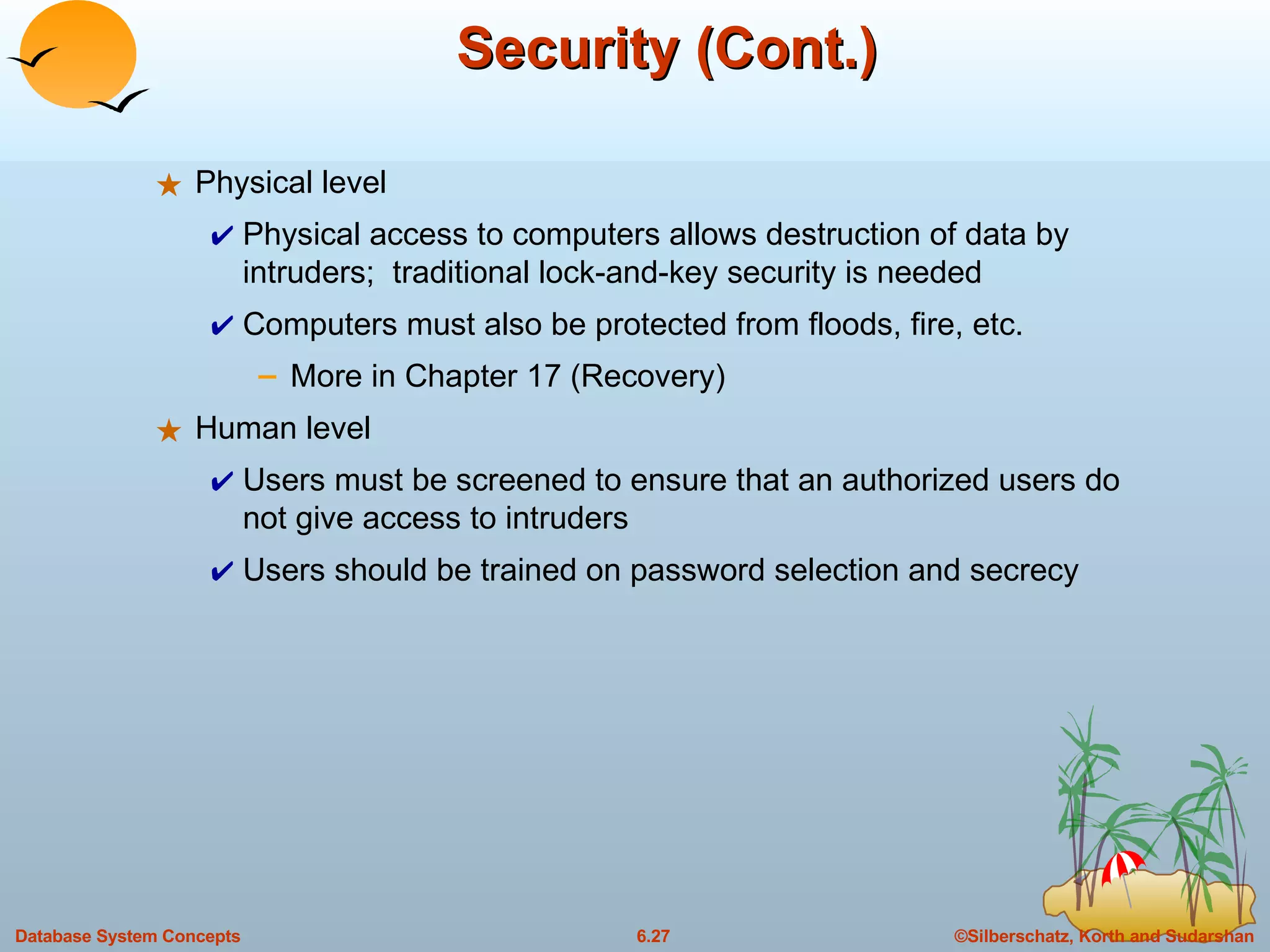 Security (Cont.)

★ Physical level

✔ Physical access to computers allows destruction of data by intruders; traditional lock-and-key security is needed

✔ Computers must also be protected from floods, fire, etc.

– More in Chapter 17 (Recovery)

★ Human level

✔ Users must be screened to ensure that an authorized users do not give access to intruders

✔ Users should be trained on password selection and secrecy

Database System Concepts

6.27

©Silberschatz, Korth and Sudarshan